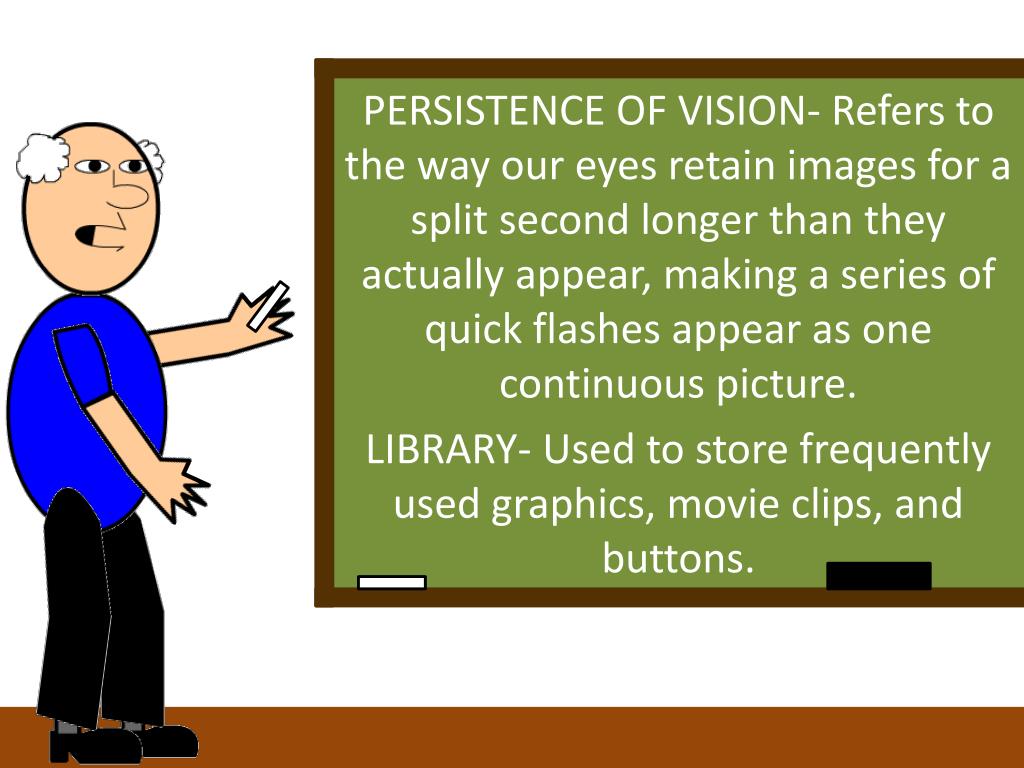 PERSISTENCE OF VISION- Refers to the way our eyes retain images for a split second longer than they actually appear, making a series of quick flashes appear as one continuous picture.

LIBRARY- Used to store frequently used graphics, movie clips, and buttons.